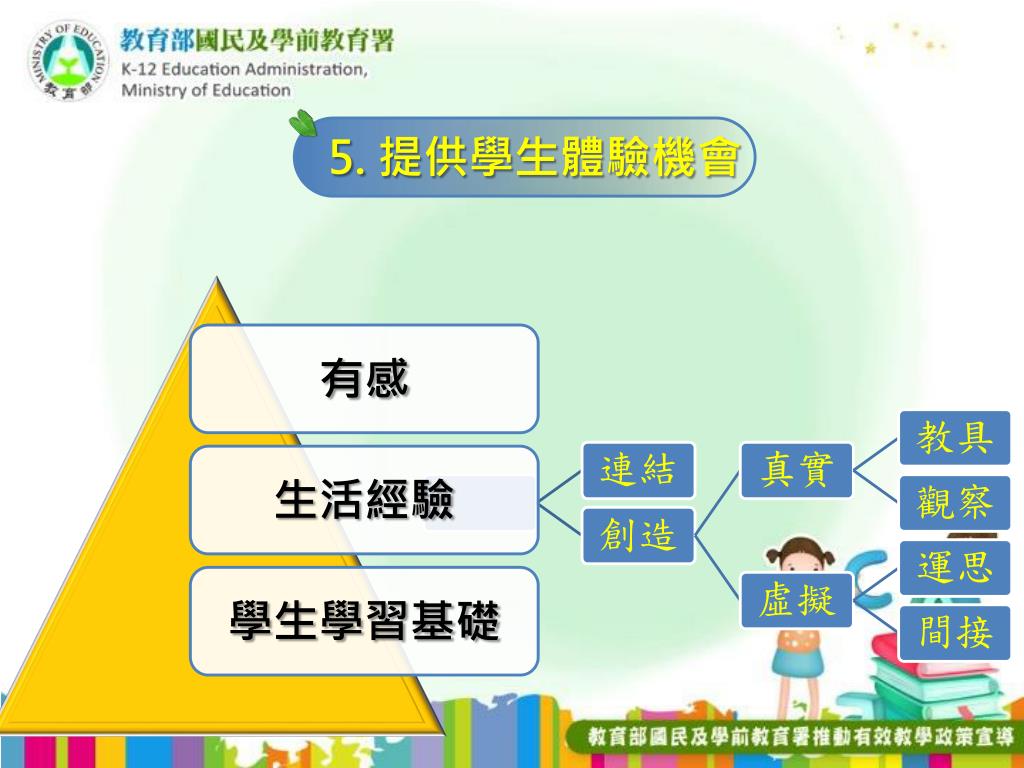 MINISTRY OF EDUCATION
教育部

教育部國民及學前教育署
K-12 Education Administration, Ministry of Education

5. 提供學生體驗機會

有感

生活經驗

學生學習基礎

連結

創造

真實

虛擬

教具

觀察

運思

間接

教育部國民及學前教育署推動有效教學政策宣導